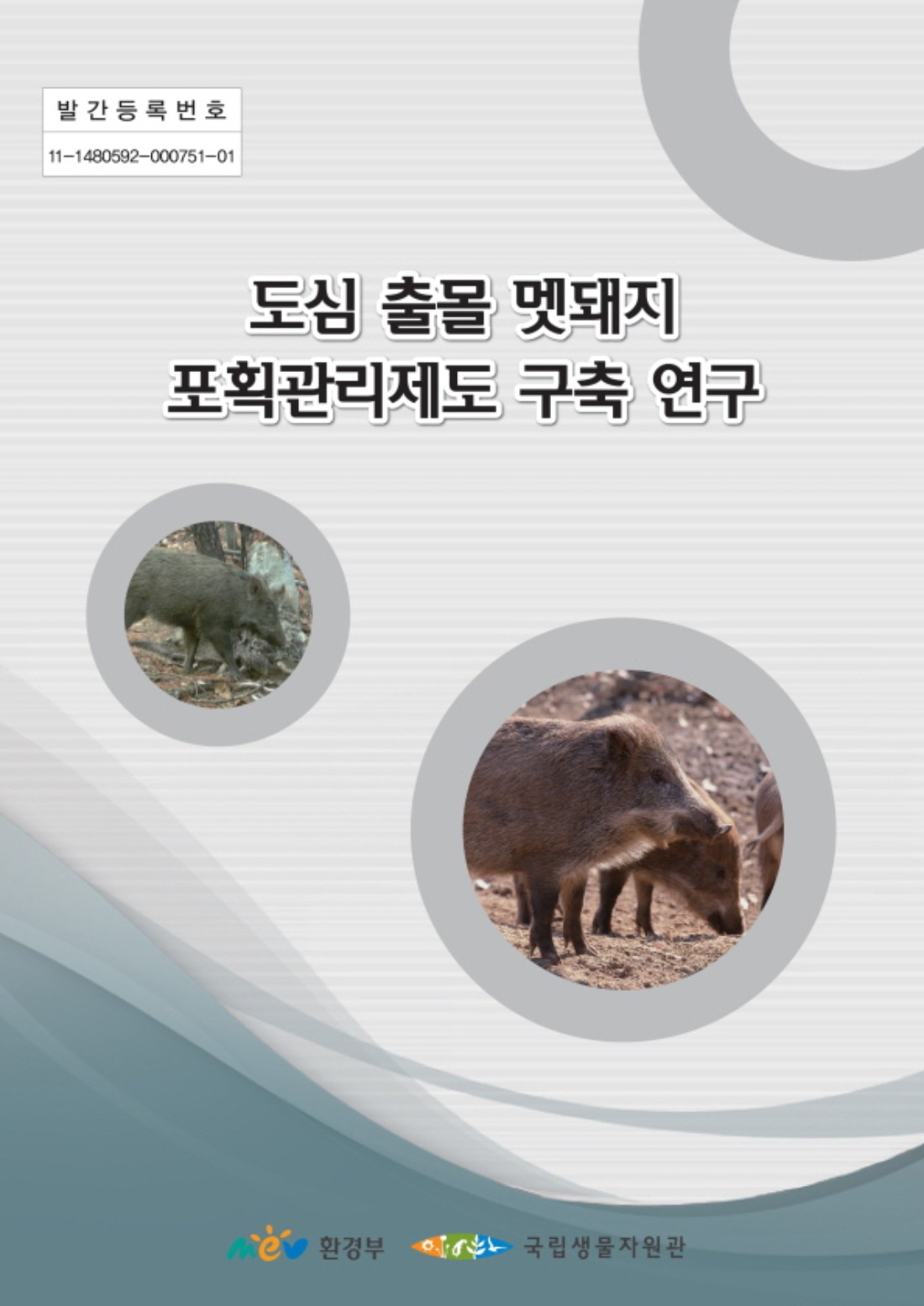 발간등록번호

11-1480592-000751-01

도심 출몰 멧돼지
포획관리제도 구축 연구

환경부 국립생물자원관